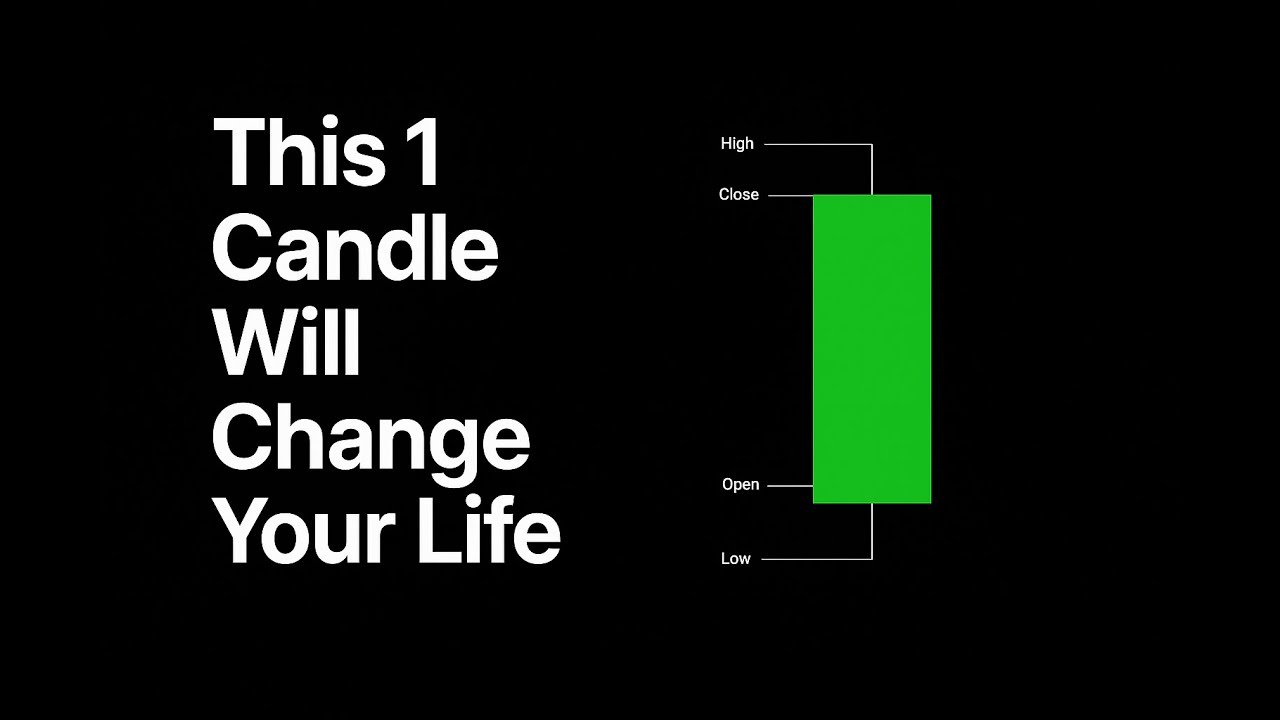 This 1 Candle Will Change Your Life

High
Close
Open
Low